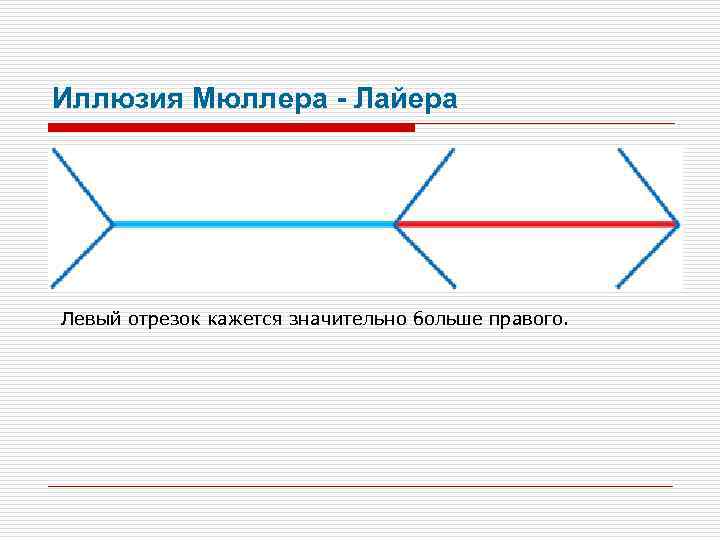 Иллюзия Мюллера - Лайера

Левый отрезок кажется значительно больше правого.